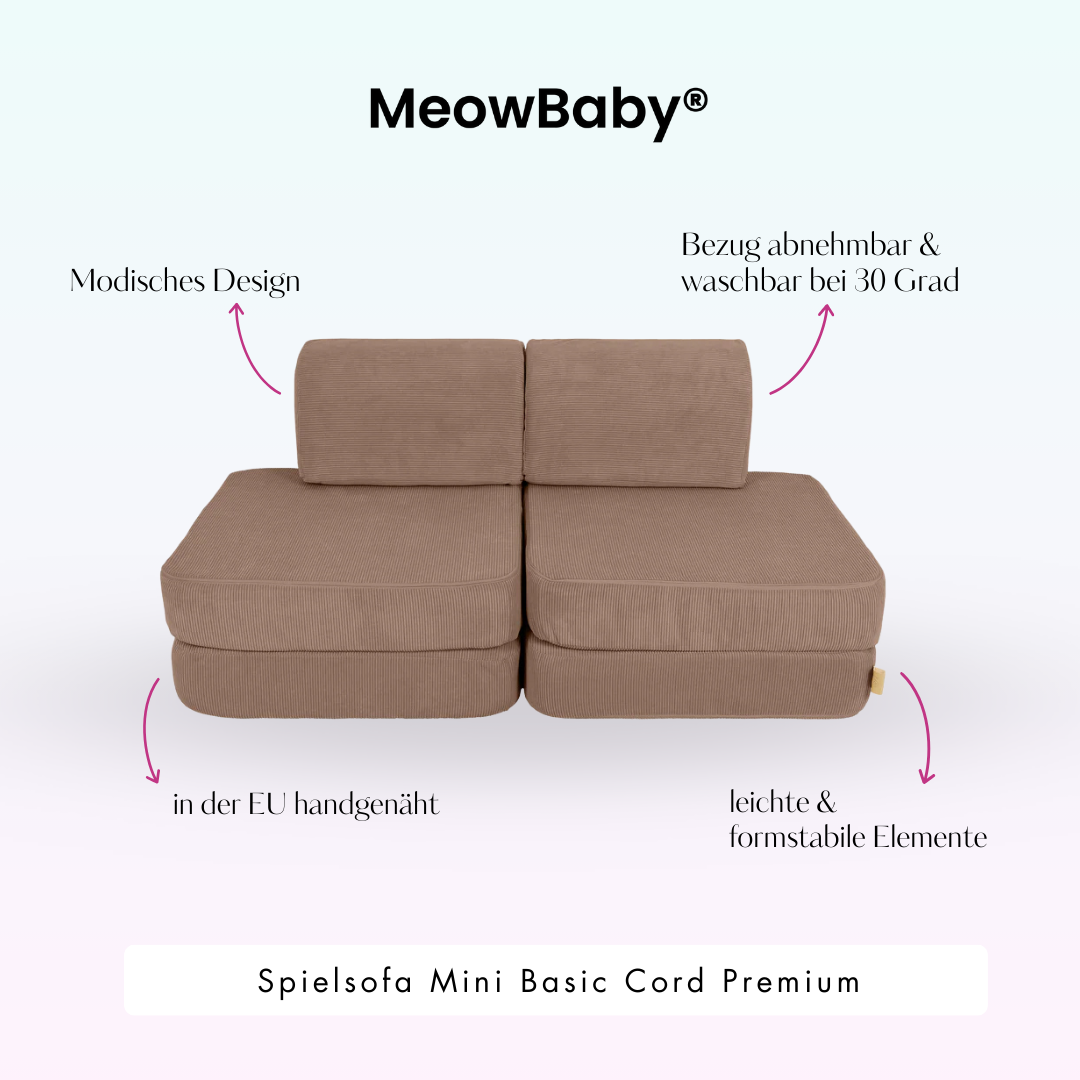 MeowBaby®

Modisches Design

Bezug abnehmbar & waschbar bei 30 Grad

in der EU handgenäht

leichte & formstabile Elemente

Spielsofa Mini Basic Cord Premium